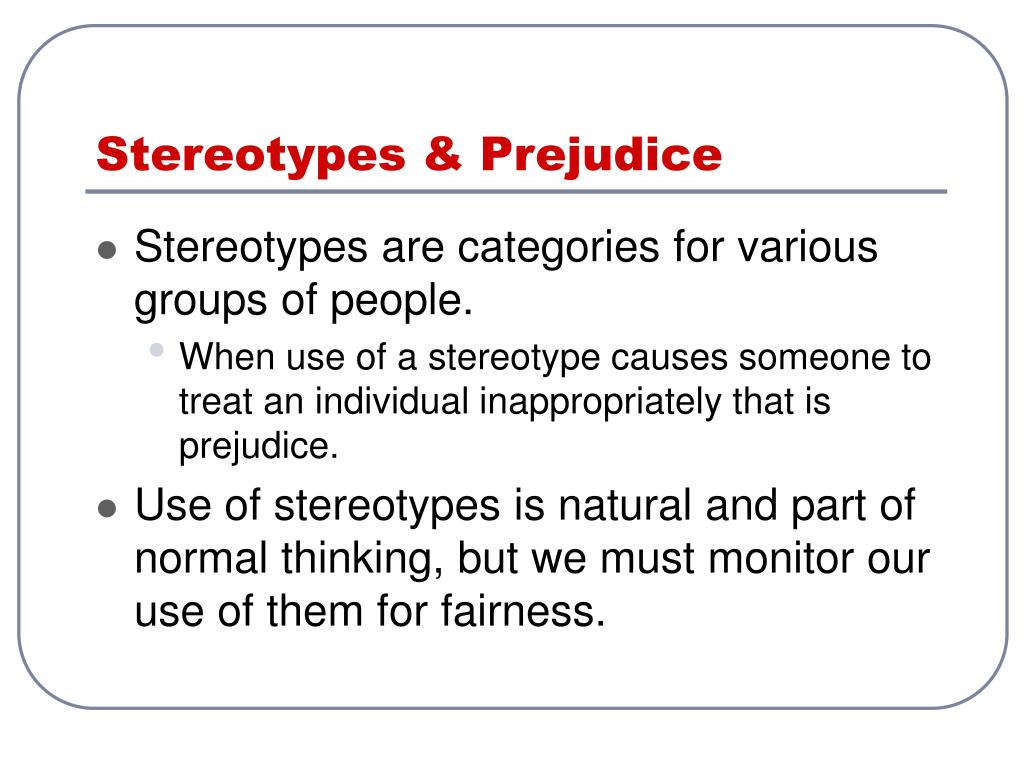 Stereotypes & Prejudice

- Stereotypes are categories for various groups of people.
  - When use of a stereotype causes someone to treat an individual inappropriately that is prejudice.
- Use of stereotypes is natural and part of normal thinking, but we must monitor our use of them for fairness.